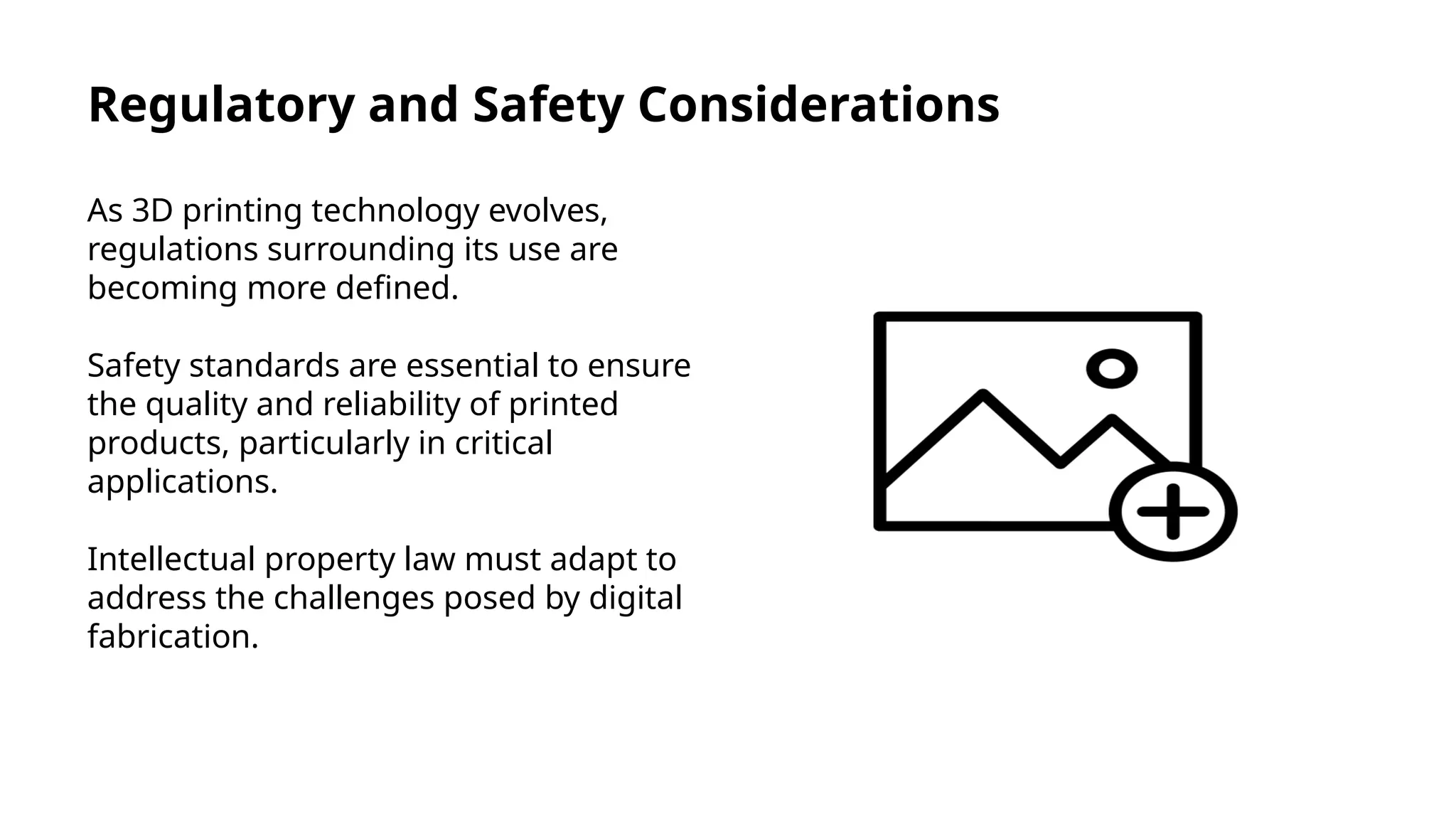 Regulatory and Safety Considerations

As 3D printing technology evolves, regulations surrounding its use are becoming more defined.

Safety standards are essential to ensure the quality and reliability of printed products, particularly in critical applications.

Intellectual property law must adapt to address the challenges posed by digital fabrication.